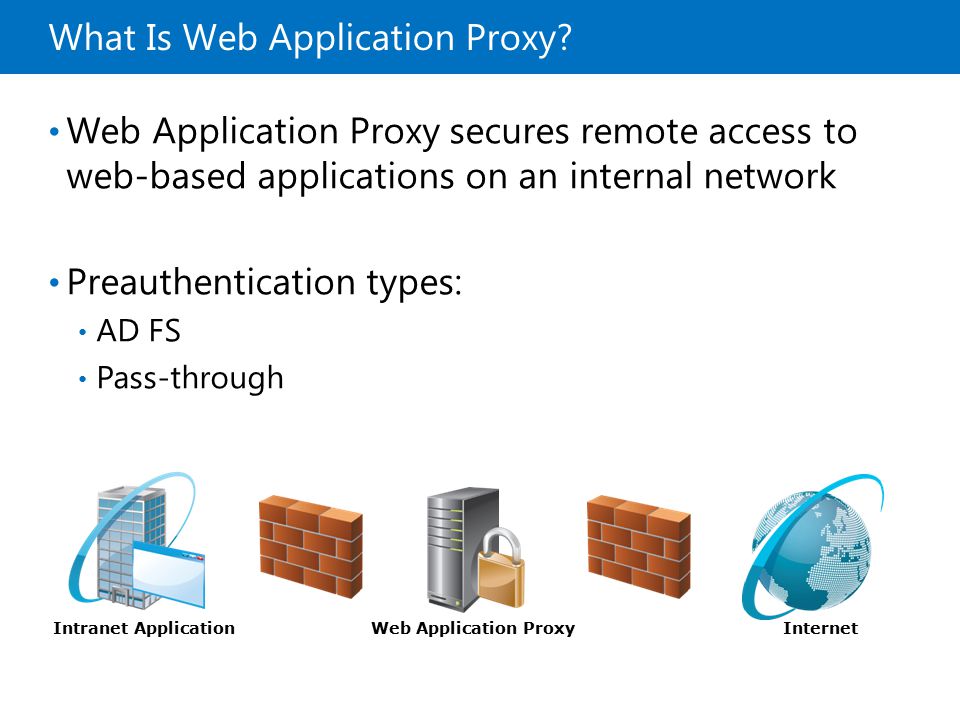 What Is Web Application Proxy?

• Web Application Proxy secures remote access to web-based applications on an internal network

• Preauthentication types:
  • AD FS
  • Pass-through

Intranet Application

Web Application Proxy

Internet